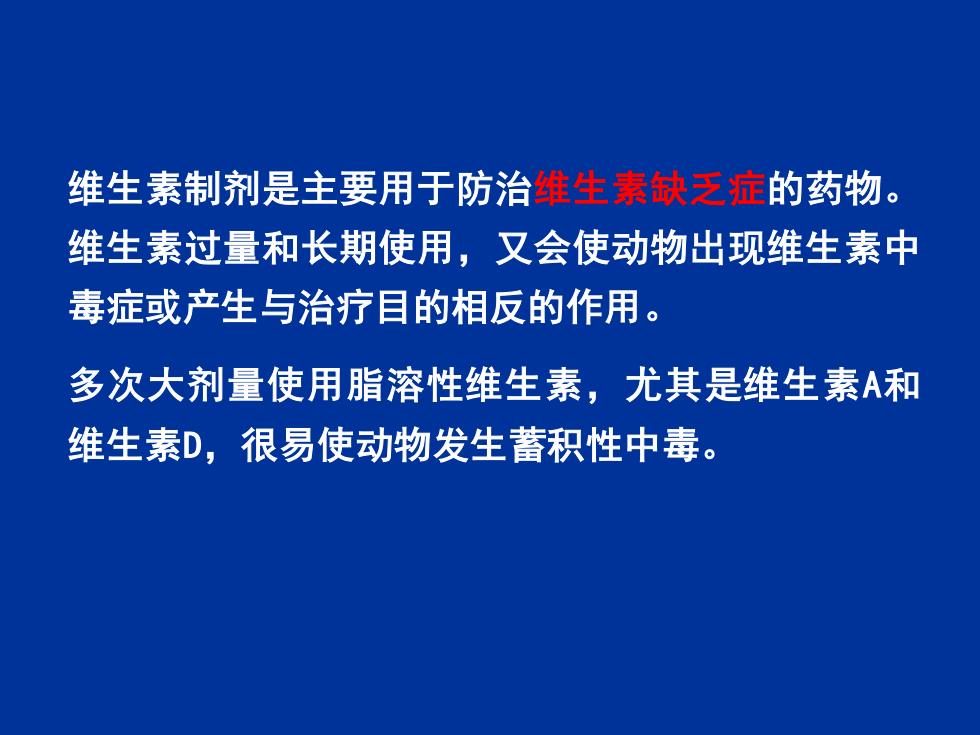 维生素制剂是主要用于防治维生素缺乏症的药物。维生素过量和长期使用，又会使动物出现维生素中毒症或产生与治疗目的相反的作用。

多次大剂量使用脂溶性维生素，尤其是维生素A和维生素D，很易使动物发生蓄积性中毒。